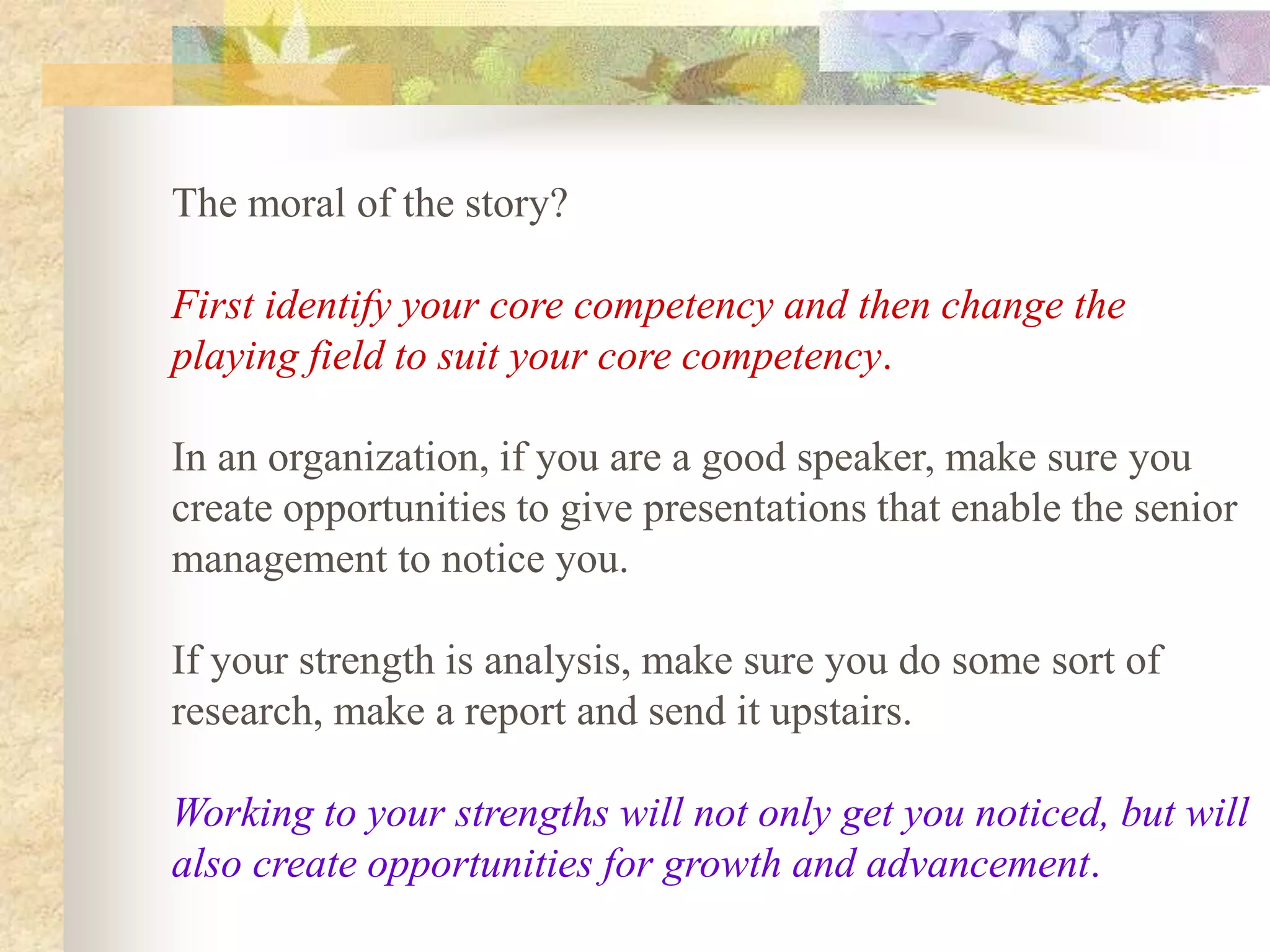 The moral of the story?

First identify your core competency and then change the playing field to suit your core competency.

In an organization, if you are a good speaker, make sure you create opportunities to give presentations that enable the senior management to notice you.

If your strength is analysis, make sure you do some sort of research, make a report and send it upstairs.

Working to your strengths will not only get you noticed, but will also create opportunities for growth and advancement.